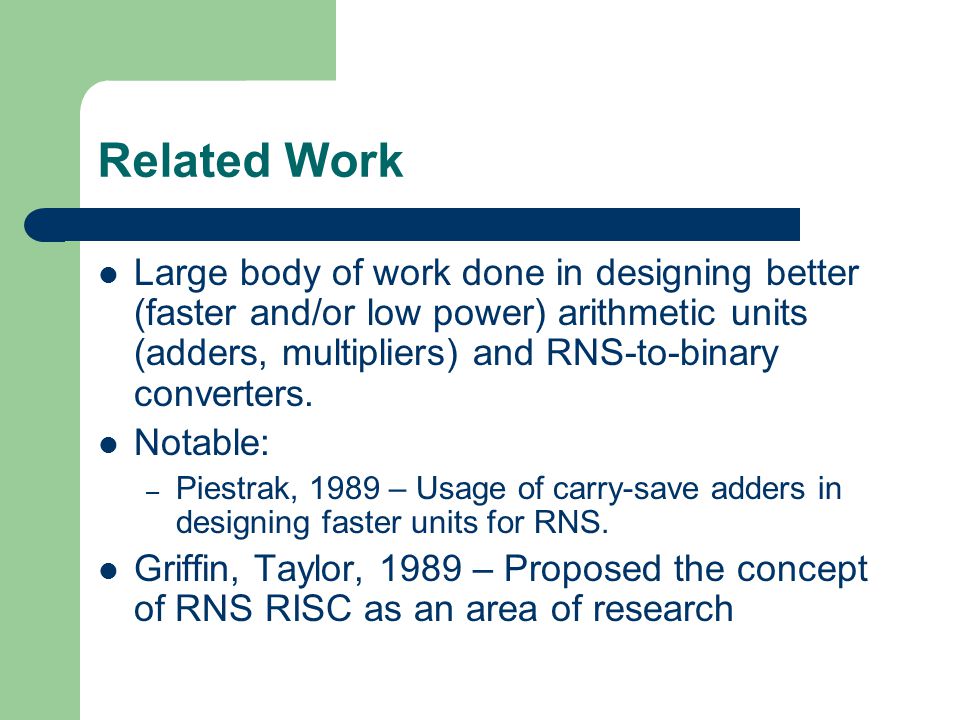 Related Work

- Large body of work done in designing better (faster and/or low power) arithmetic units (adders, multipliers) and RNS-to-binary converters.
- Notable:
  – Piestrak, 1989 – Usage of carry-save adders in designing faster units for RNS.
- Griffin, Taylor, 1989 – Proposed the concept of RNS RISC as an area of research